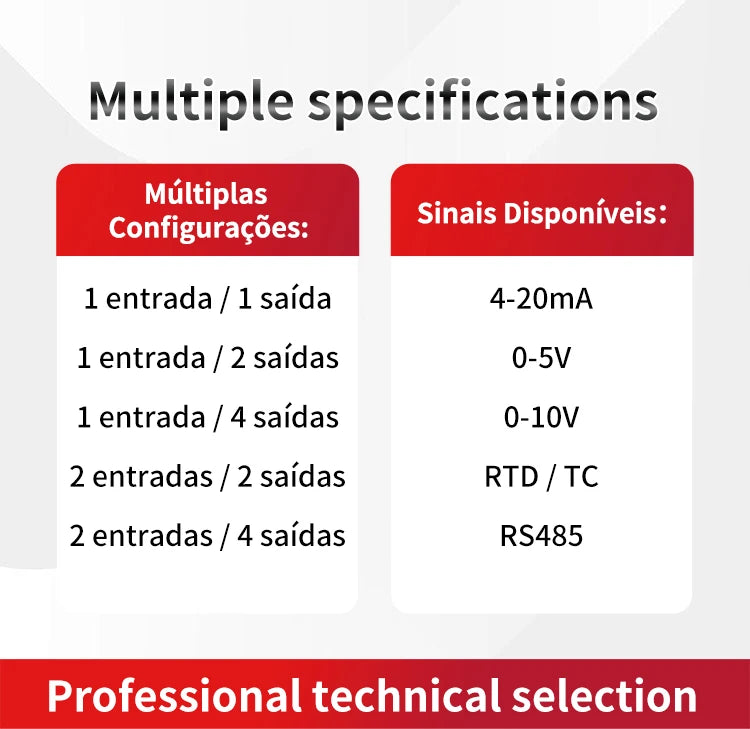 Multiple specifications

Múltiplas Configurações:

1 entrada / 1 saída
1 entrada / 2 saídas
1 entrada / 4 saídas
2 entradas / 2 saídas
2 entradas / 4 saídas

Sinais Disponíveis:

4-20mA
0-5V
0-10V
RTD / TC
RS485

Professional technical selection